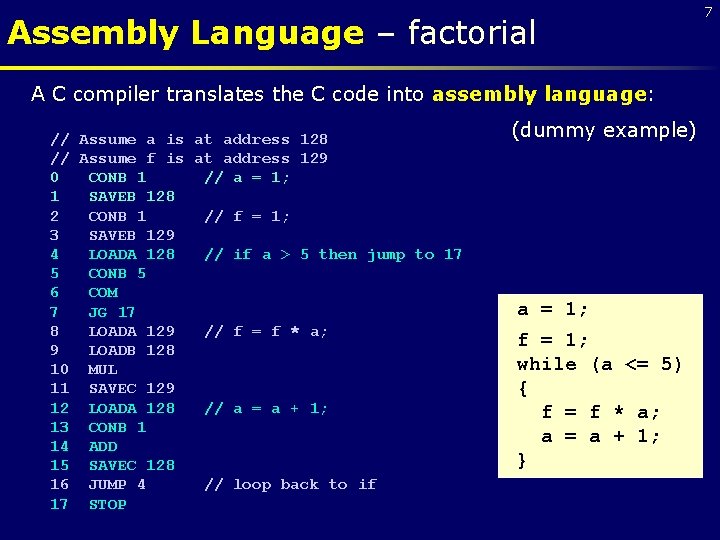 7

Assembly Language – factorial

A C compiler translates the C code into assembly language:

(dummy example)

// Assume a is at address 128
// Assume f is at address 129
0 CONB 1 // a = 1;
1 SAVEB 128
2 CONB 1 // f = 1;
3 SAVEB 129
4 LOADA 128 // if a > 5 then jump to 17
5 CONB 5
6 COM
7 JG 17
8 LOADA 129 // f = f * a;
9 LOADB 128
10 MUL
11 SAVEC 129
12 LOADA 128 // a = a + 1;
13 CONB 1
14 ADD
15 SAVEC 128
16 JUMP 4 // loop back to if
17 STOP

a = 1;
f = 1;
while (a <= 5)
{
f = f * a;
a = a + 1;
}